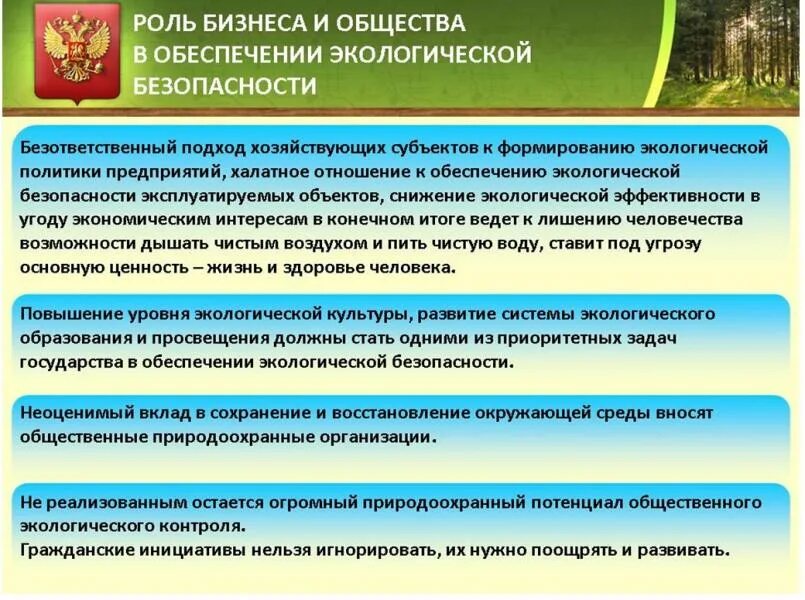 РОЛЬ БИЗНЕСА И ОБЩЕСТВА В ОБЕСПЕЧЕНИИ ЭКОЛОГИЧЕСКОЙ БЕЗОПАСНОСТИ

Безответственный подход хозяйствующих субъектов к формированию экологической политики предприятий, халатное отношение к обеспечению экологической безопасности эксплуатируемых объектов, снижение экологической эффективности в угоду экономическим интересам в конечном итоге ведет к лишению человечества возможности дышать чистым воздухом и пить чистую воду, ставит под угрозу основную ценность – жизнь и здоровье человека.

Повышение уровня экологической культуры, развитие системы экологического образования и просвещения должны стать одними из приоритетных задач государства в обеспечении экологической безопасности.

Неоценимый вклад в сохранение и восстановление окружающей среды вносят общественные природоохранные организации.

Не реализованным остается огромный природоохранный потенциал общественного экологического контроля.
Гражданские инициативы нельзя игнорировать, их нужно поощрять и развивать.